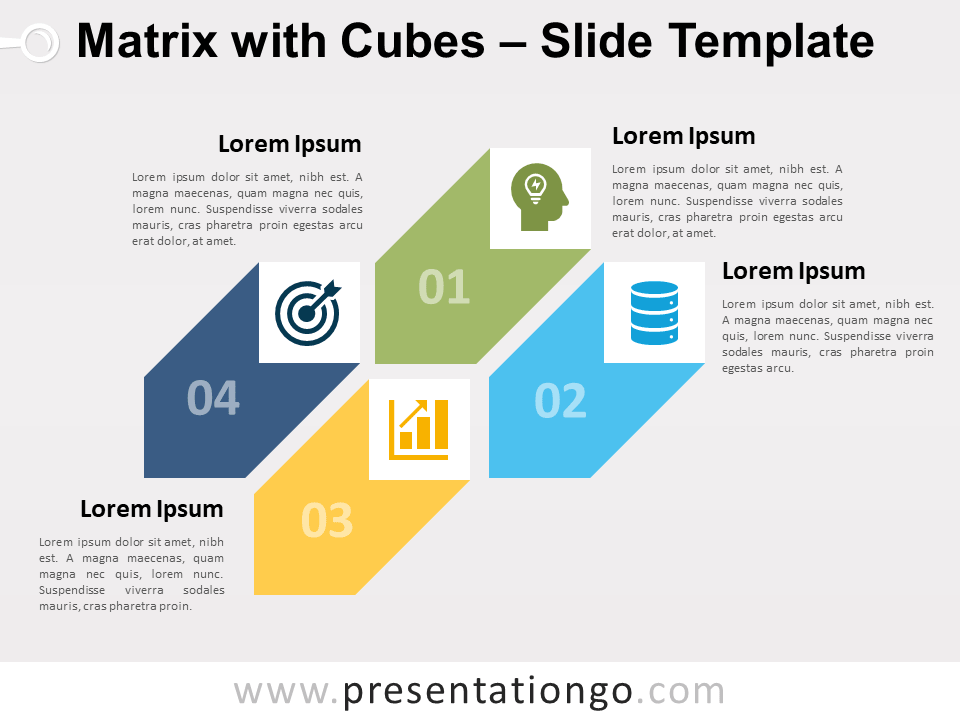 Matrix with Cubes – Slide Template

Lorem Ipsum

Lorem ipsum dolor sit amet, nibh est. A magna maecenas, quam magna nec quis, lorem nunc. Suspendisse viverra sodales mauris, cras pharetra proin egestas arcu erat dolor, at amet.

Lorem Ipsum

Lorem ipsum dolor sit amet, nibh est. A magna maecenas, quam magna nec quis, lorem nunc. Suspendisse viverra sodales mauris, cras pharetra proin egestas arcu erat dolor, at amet.

01

Lorem Ipsum

Lorem ipsum dolor sit amet, nibh est. A magna maecenas, quam magna nec quis, lorem nunc. Suspendisse viverra sodales mauris, cras pharetra proin egestas arcu.

04

02

03

Lorem Ipsum

Lorem ipsum dolor sit amet, nibh est. A magna maecenas, quam magna nec quis, lorem nunc. Suspendisse viverra sodales mauris, cras pharetra proin.

www.presentationgo.com